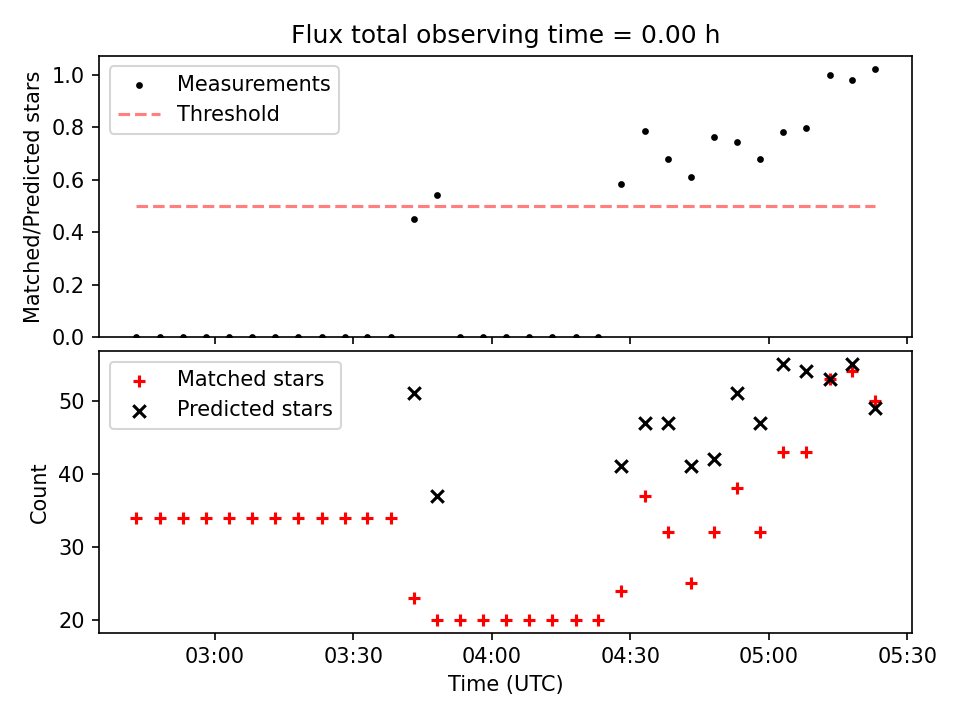 Flux total observing time = 0.00 h

Measurements
Threshold

Matched/Predicted stars

1.0
0.8
0.6
0.4
0.2
0.0

Matched stars
Predicted stars

Count

50
40
30
20

03:00
03:30
04:00
04:30
05:00
05:30

Time (UTC)